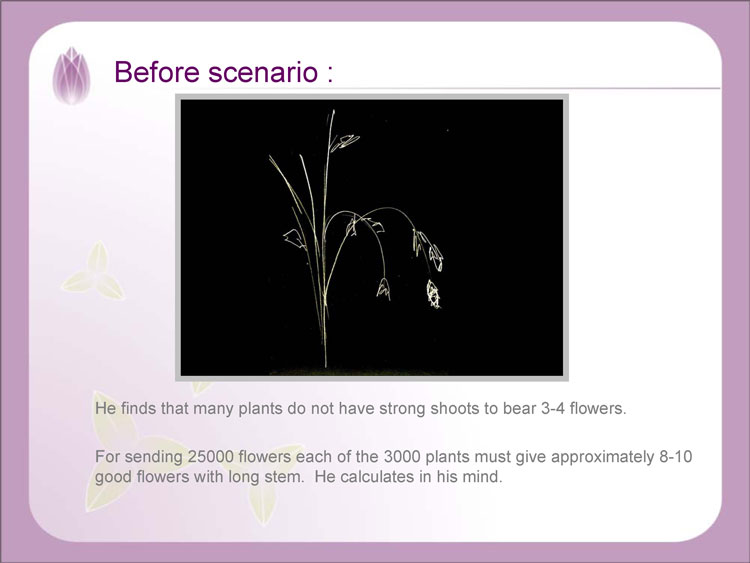 Before scenario :

He finds that many plants do not have strong shoots to bear 3-4 flowers.

For sending 25000 flowers each of the 3000 plants must give approximately 8-10 good flowers with long stem.  He calculates in his mind.